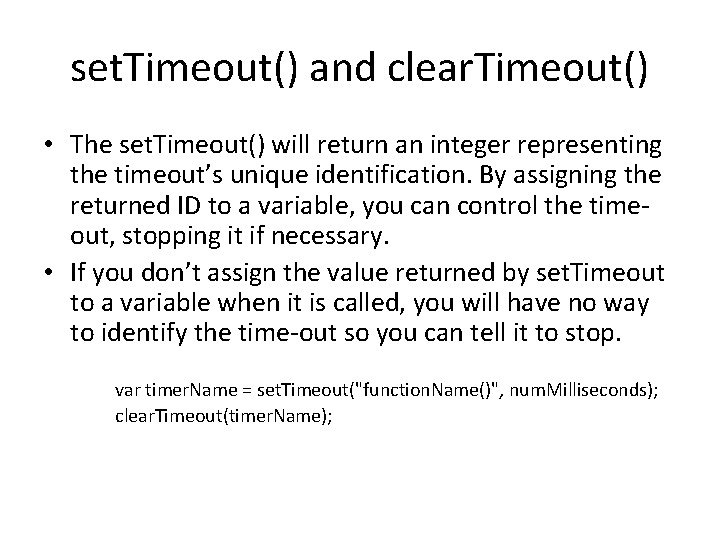 setTimeout() and clearTimeout()

• The setTimeout() will return an integer representing the timeout's unique identification. By assigning the returned ID to a variable, you can control the time-out, stopping it if necessary.

• If you don't assign the value returned by setTimeout to a variable when it is called, you will have no way to identify the time-out so you can tell it to stop.

var timerName = setTimeout("functionName()", numMilliseconds);
clearTimeout(timerName);